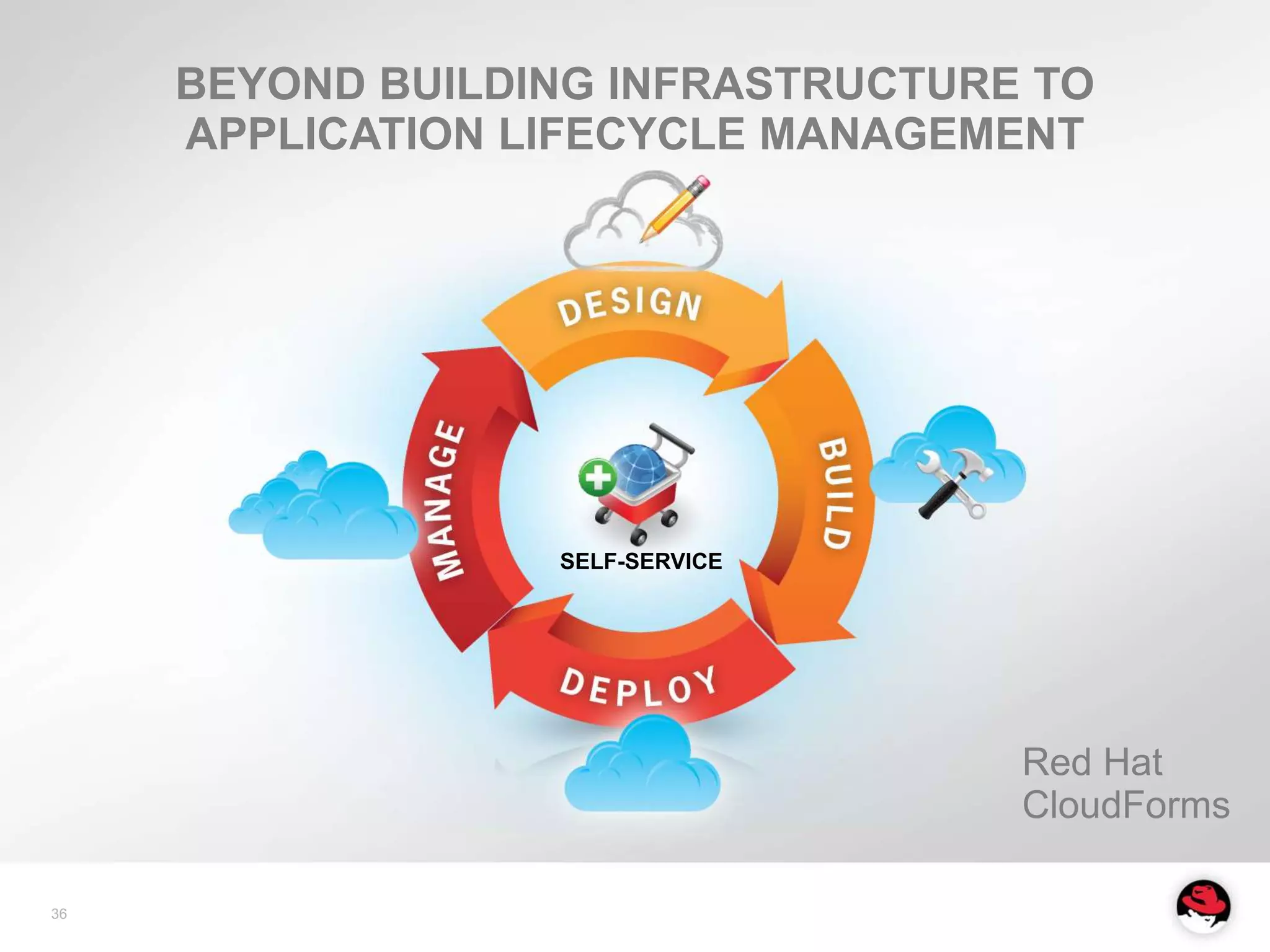 BEYOND BUILDING INFRASTRUCTURE TO APPLICATION LIFECYCLE MANAGEMENT

DESIGN

BUILD

DEPLOY

MANAGE

SELF-SERVICE

Red Hat CloudForms

36